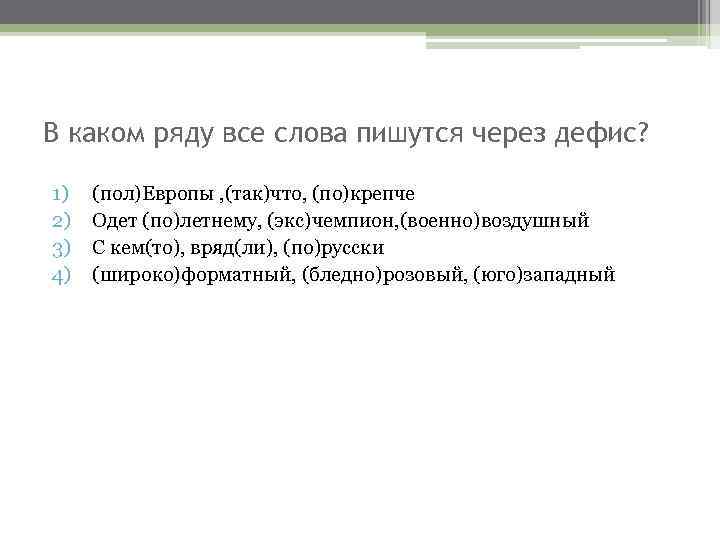 В каком ряду все слова пишутся через дефис?

1) (пол)Европы ,(так)что, (по)крепче
2) Одет (по)летнему, (экс)чемпион,(военно)воздушный
3) С кем(то), вряд(ли), (по)русски
4) (широко)форматный, (бледно)розовый, (юго)западный